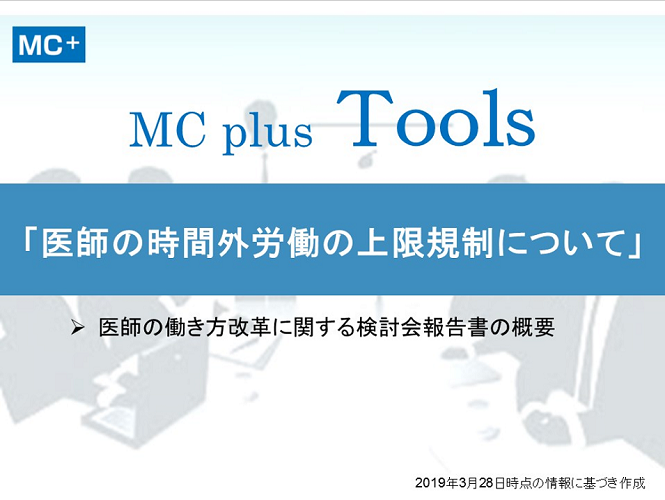 MC+

MC plus Tools

「医師の時間外労働の上限規制について」

➢ 医師の働き方改革に関する検討会報告書の概要

2019年3月28日時点の情報に基づき作成